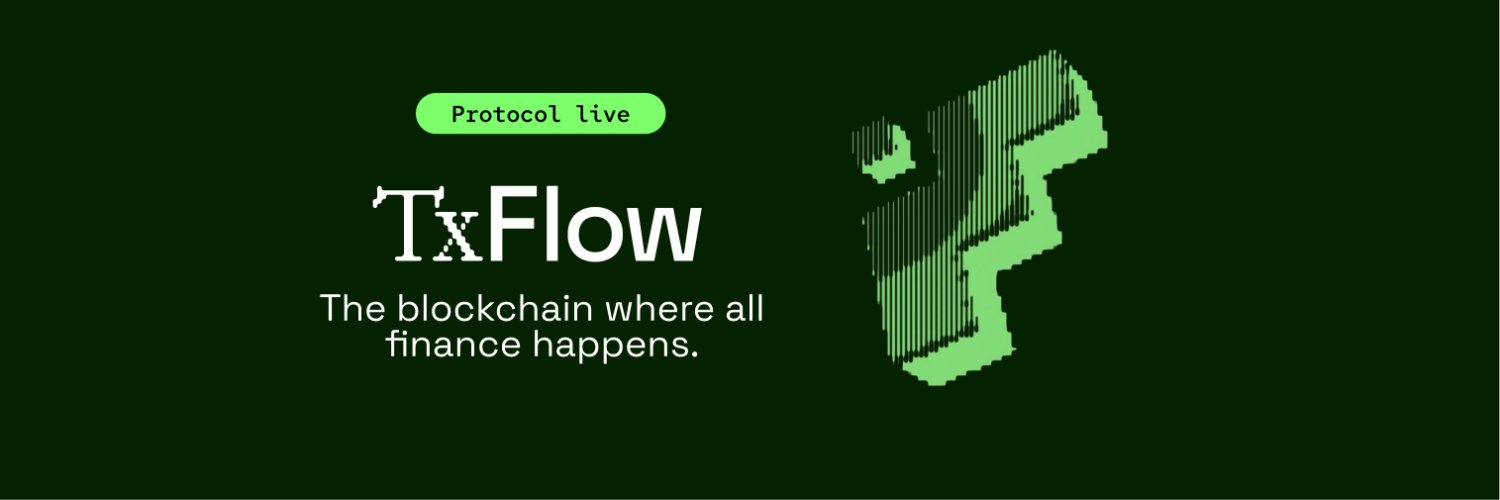 Protocol live

TxFlow

The blockchain where all finance happens.